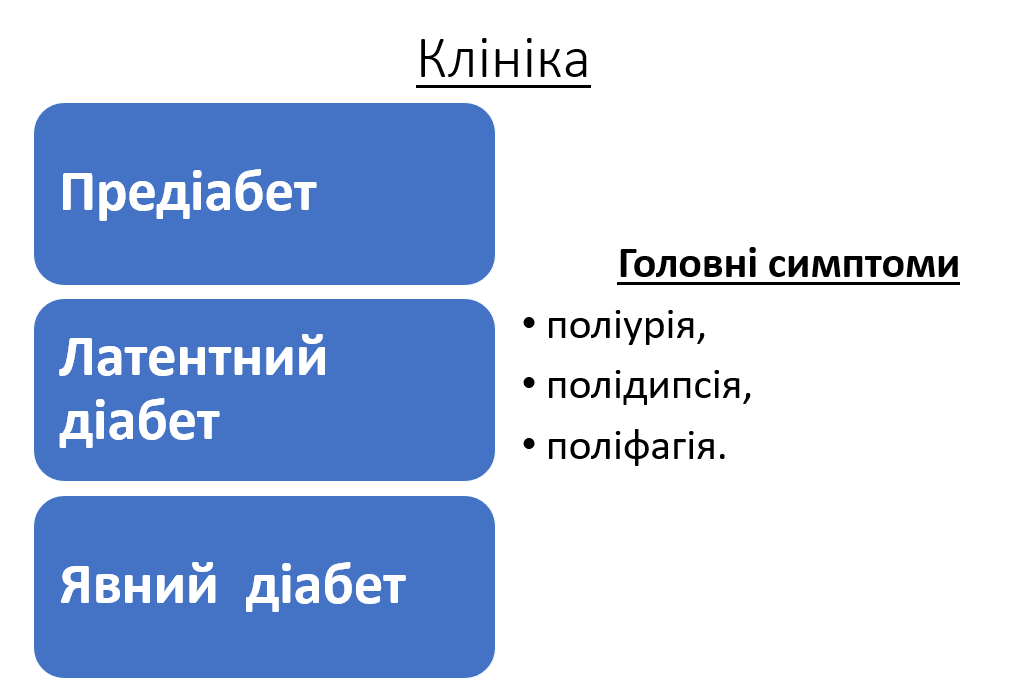 Клініка

Предіабет

Латентний діабет

Явний  діабет

Головні симптоми

• поліурія,
• полідипсія,
• поліфагія.